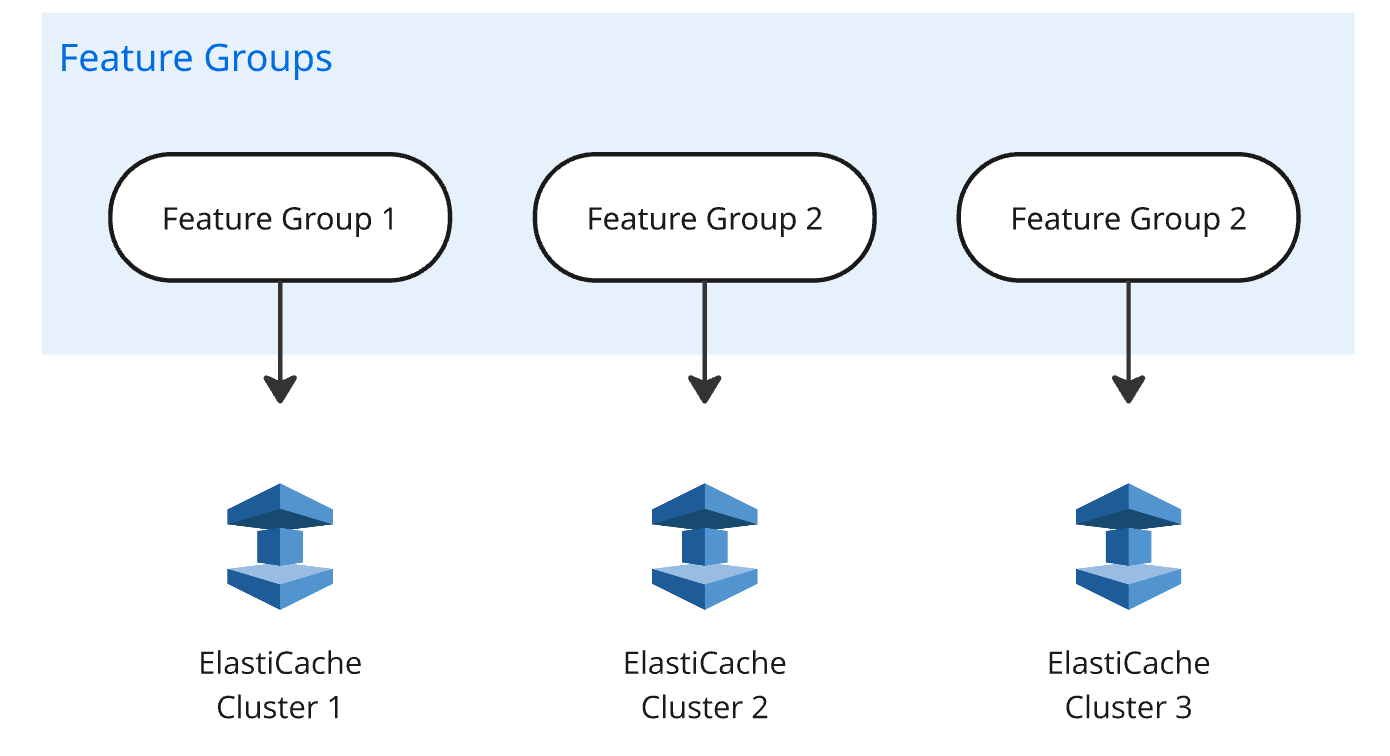 Feature Groups

Feature Group 1

Feature Group 2

Feature Group 2

ElastiCache Cluster 1

ElastiCache Cluster 2

ElastiCache Cluster 3